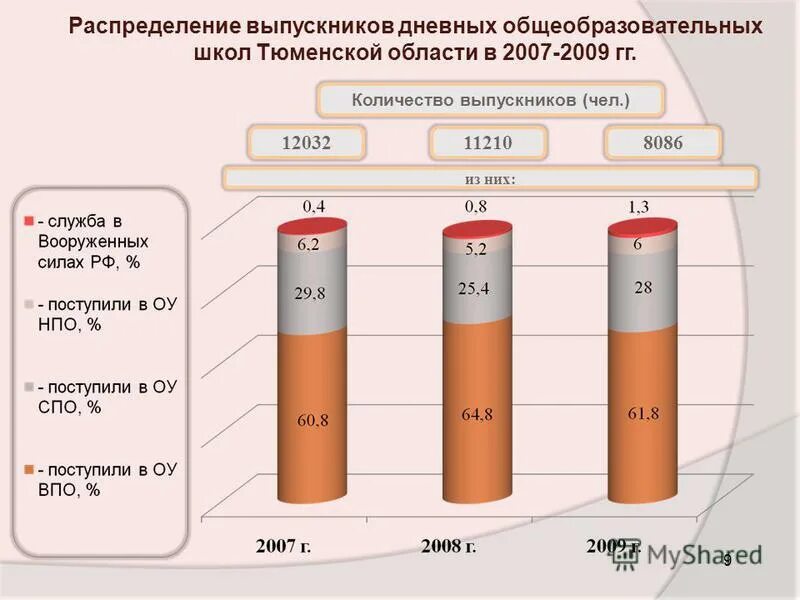 Распределение выпускников дневных общеобразовательных школ Тюменской области в 2007-2009 гг.

Количество выпускников (чел.)

12032

11210

8086

из них:

- служба в Вооруженных силах РФ, %

- поступили в ОУ НПО, %

- поступили в ОУ СПО, %

- поступили в ОУ ВПО, %

0,4

6,2

29,8

60,8

0,8

5,2

25,4

64,8

1,3

6

28

61,8

2007 г.

2008 г.

2009 г.

MyShared

9